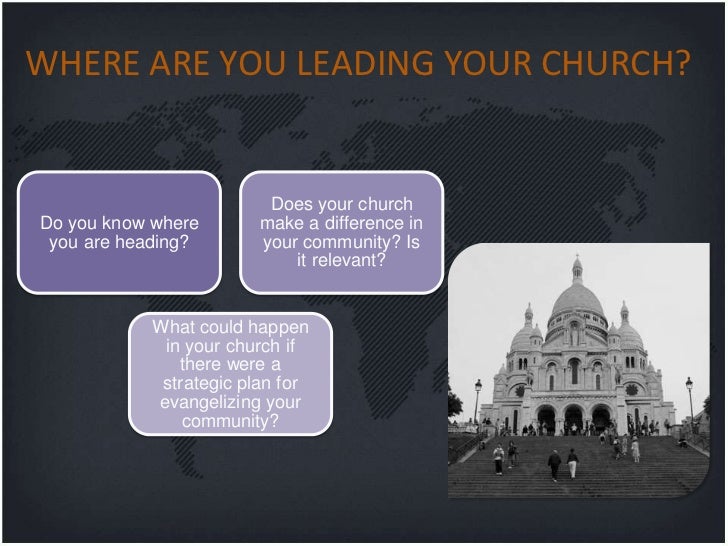 WHERE ARE YOU LEADING YOUR CHURCH?

Do you know where you are heading?

Does your church make a difference in your community? Is it relevant?

What could happen in your church if there were a strategic plan for evangelizing your community?